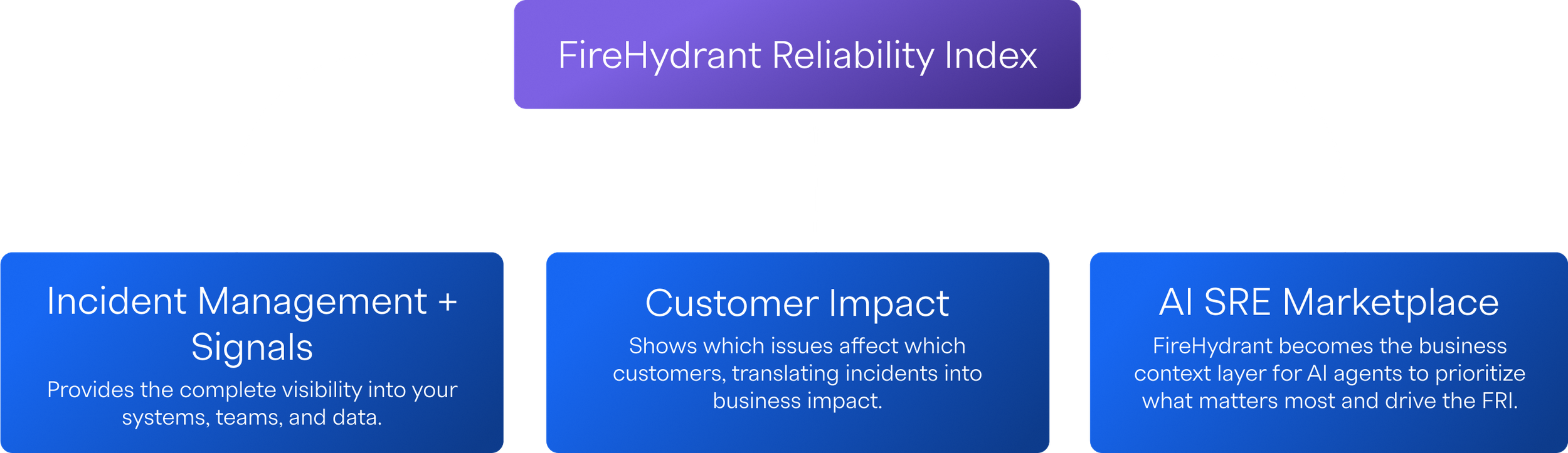 FireHydrant Reliability Index

Incident Management + Signals
Provides the complete visibility into your systems, teams, and data.

Customer Impact
Shows which issues affect which customers, translating incidents into business impact.

AI SRE Marketplace
FireHydrant becomes the business context layer for AI agents to prioritize what matters most and drive the FRI.